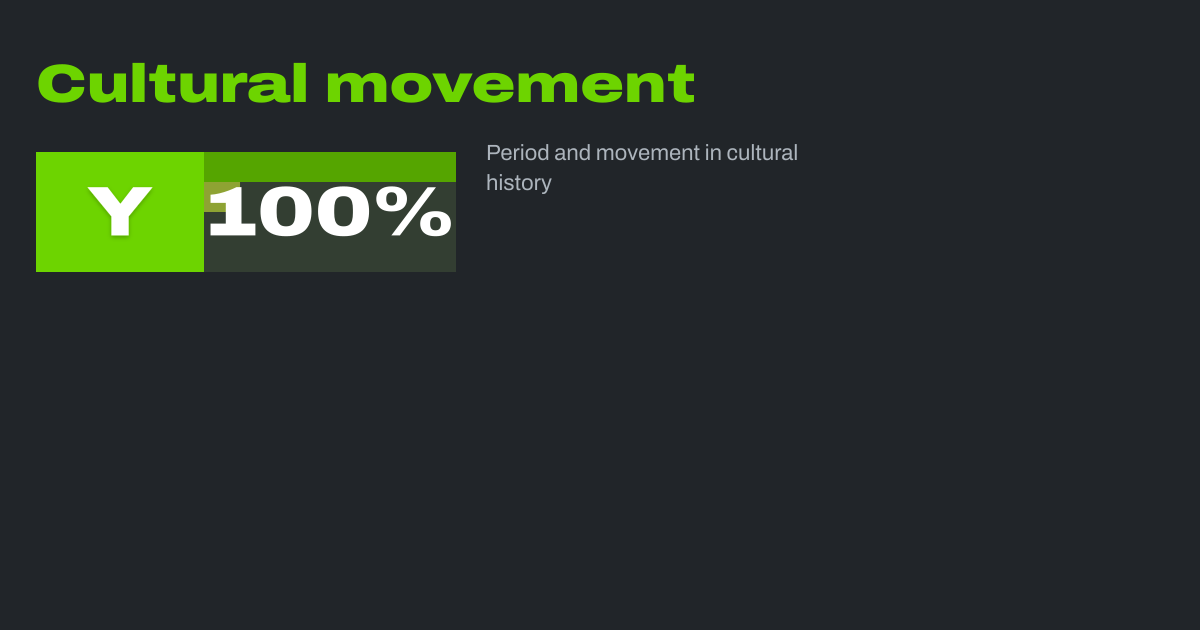 Cultural movement

Y

100%

Period and movement in cultural history